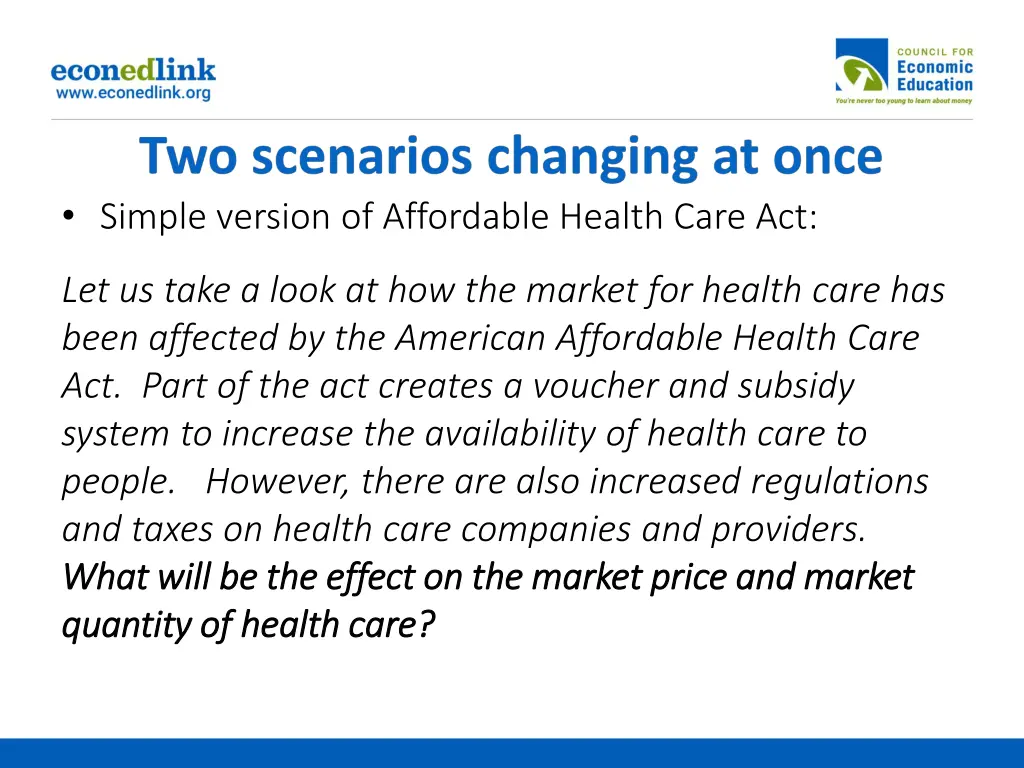 econedlink
www.econedlink.org

COUNCIL FOR
Economic
Education
You're never too young to learn about money

Two scenarios changing at once

• Simple version of Affordable Health Care Act:

Let us take a look at how the market for health care has been affected by the American Affordable Health Care Act. Part of the act creates a voucher and subsidy system to increase the availability of health care to people. However, there are also increased regulations and taxes on health care companies and providers. What will be the effect on the market price and market quantity of health care?